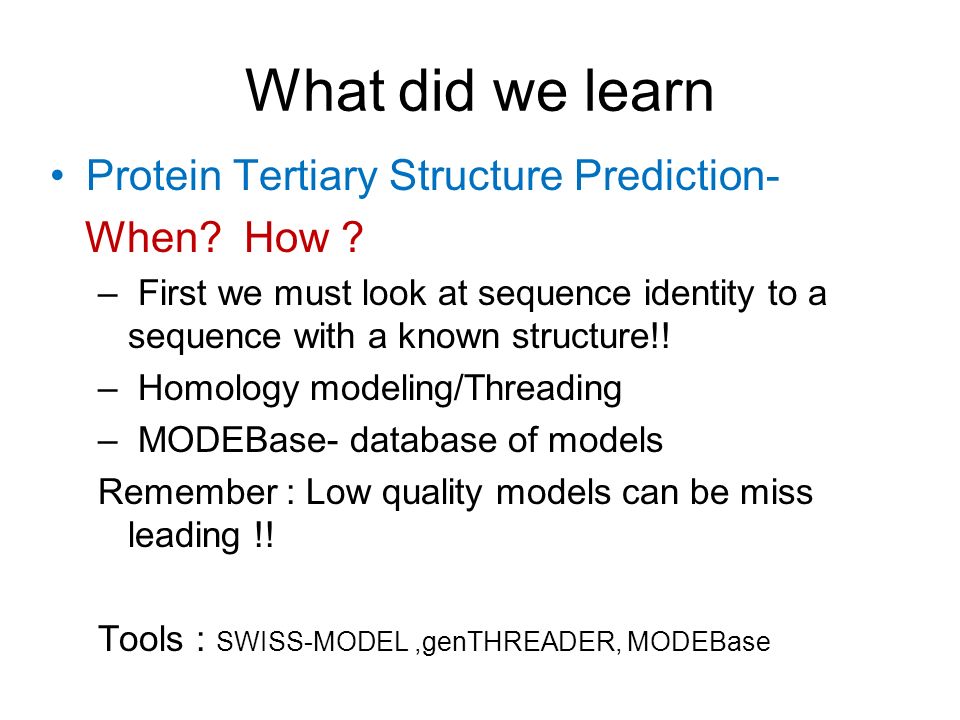 What did we learn

• Protein Tertiary Structure Prediction- When? How ?

– First we must look at sequence identity to a sequence with a known structure!!

– Homology modeling/Threading

– MODEBase- database of models

Remember : Low quality models can be miss leading !!

Tools : SWISS-MODEL ,genTHREADER, MODEBase